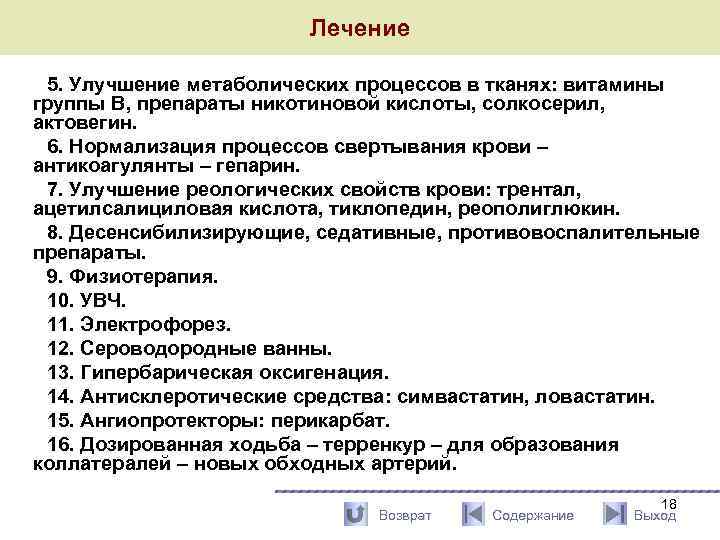 Лечение

5. Улучшение метаболических процессов в тканях: витамины группы В, препараты никотиновой кислоты, солкосерил, актовегин.

6. Нормализация процессов свертывания крови – антикоагулянты – гепарин.

7. Улучшение реологических свойств крови: трентал, ацетилсалициловая кислота, тиклопедин, реополиглюкин.

8. Десенсибилизирующие, седативные, противовоспалительные препараты.

9. Физиотерапия.

10. УВЧ.

11. Электрофорез.

12. Сероводородные ванны.

13. Гипербарическая оксигенация.

14. Антисклеротические средства: симвастатин, ловастатин.

15. Ангиопротекторы: перикарбат.

16. Дозированная ходьба – терренкур – для образования коллатералей – новых обходных артерий.

18

Возврат Содержание Выход